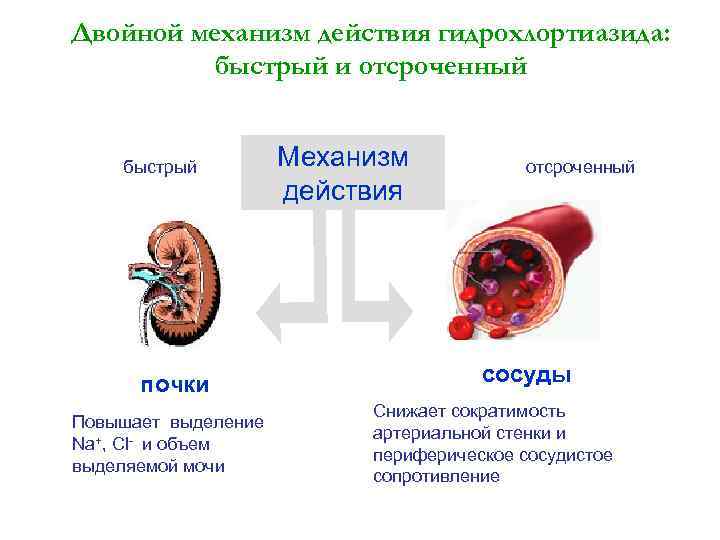 Двойной механизм действия гидрохлортиазида: быстрый и отсроченный

быстрый

Механизм действия

отсроченный

почки

Повышает выделение $Na^+$, $Cl^-$ и объем выделяемой мочи

сосуды

Снижает сократимость артериальной стенки и периферическое сосудистое сопротивление